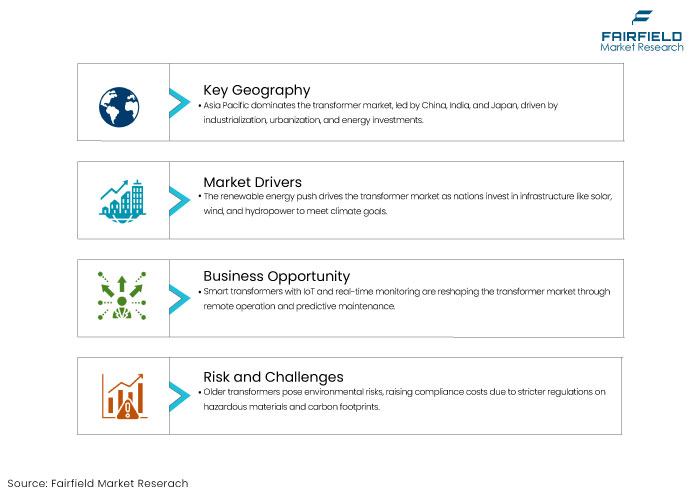 FAIRFIELD
Market Research

Key Geography
• Asia Pacific dominates the transformer market, led by China, India, and Japan, driven by industrialization, urbanization, and energy investments.

Market Drivers
• The renewable energy push drives the transformer market as nations invest in infrastructure like solar, wind, and hydropower to meet climate goals.

Business Opportunity
• Smart transformers with IoT and real-time monitoring are reshaping the transformer market through remote operation and predictive maintenance.

Risk and Challenges
• Older transformers pose environmental risks, raising compliance costs due to stricter regulations on hazardous materials and carbon footprints.

Source: Fairfield Market Reserach